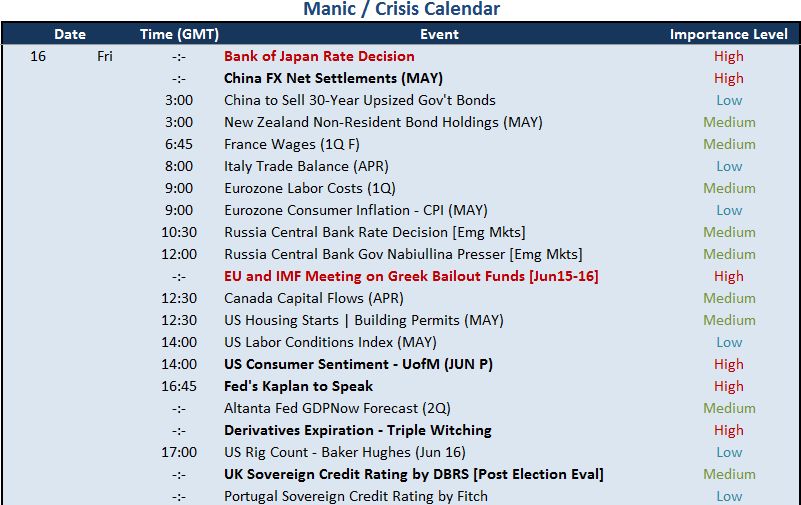 Manic / Crisis Calendar

| Date | | Time (GMT) | Event | Importance Level |
|---|---|---|---|---|
| 16 | Fri | -:- | Bank of Japan Rate Decision | High |
| | | -:- | China FX Net Settlements (MAY) | High |
| | | 3:00 | China to Sell 30-Year Upsized Gov't Bonds | Low |
| | | 3:00 | New Zealand Non-Resident Bond Holdings (MAY) | Medium |
| | | 6:45 | France Wages (1Q F) | Medium |
| | | 8:00 | Italy Trade Balance (APR) | Low |
| | | 9:00 | Eurozone Labor Costs (1Q) | Medium |
| | | 9:00 | Eurozone Consumer Inflation - CPI (MAY) | Low |
| | | 10:30 | Russia Central Bank Rate Decision [Emg Mkts] | Medium |
| | | 12:00 | Russia Central Bank Gov Nabiullina Presser [Emg Mkts] | Medium |
| | | -:- | EU and IMF Meeting on Greek Bailout Funds [Jun15-16] | High |
| | | 12:30 | Canada Capital Flows (APR) | Medium |
| | | 12:30 | US Housing Starts \| Building Permits (MAY) | Medium |
| | | 14:00 | US Labor Conditions Index (MAY) | Low |
| | | 14:00 | US Consumer Sentiment - UofM (JUN P) | High |
| | | 16:45 | Fed's Kaplan to Speak | High |
| | | -:- | Altanta Fed GDPNow Forecast (2Q) | Medium |
| | | -:- | Derivatives Expiration - Triple Witching | High |
| | | 17:00 | US Rig Count - Baker Hughes (Jun 16) | Low |
| | | -:- | UK Sovereign Credit Rating by DBRS [Post Election Eval] | Medium |
| | | -:- | Portugal Sovereign Credit Rating by Fitch | Low |